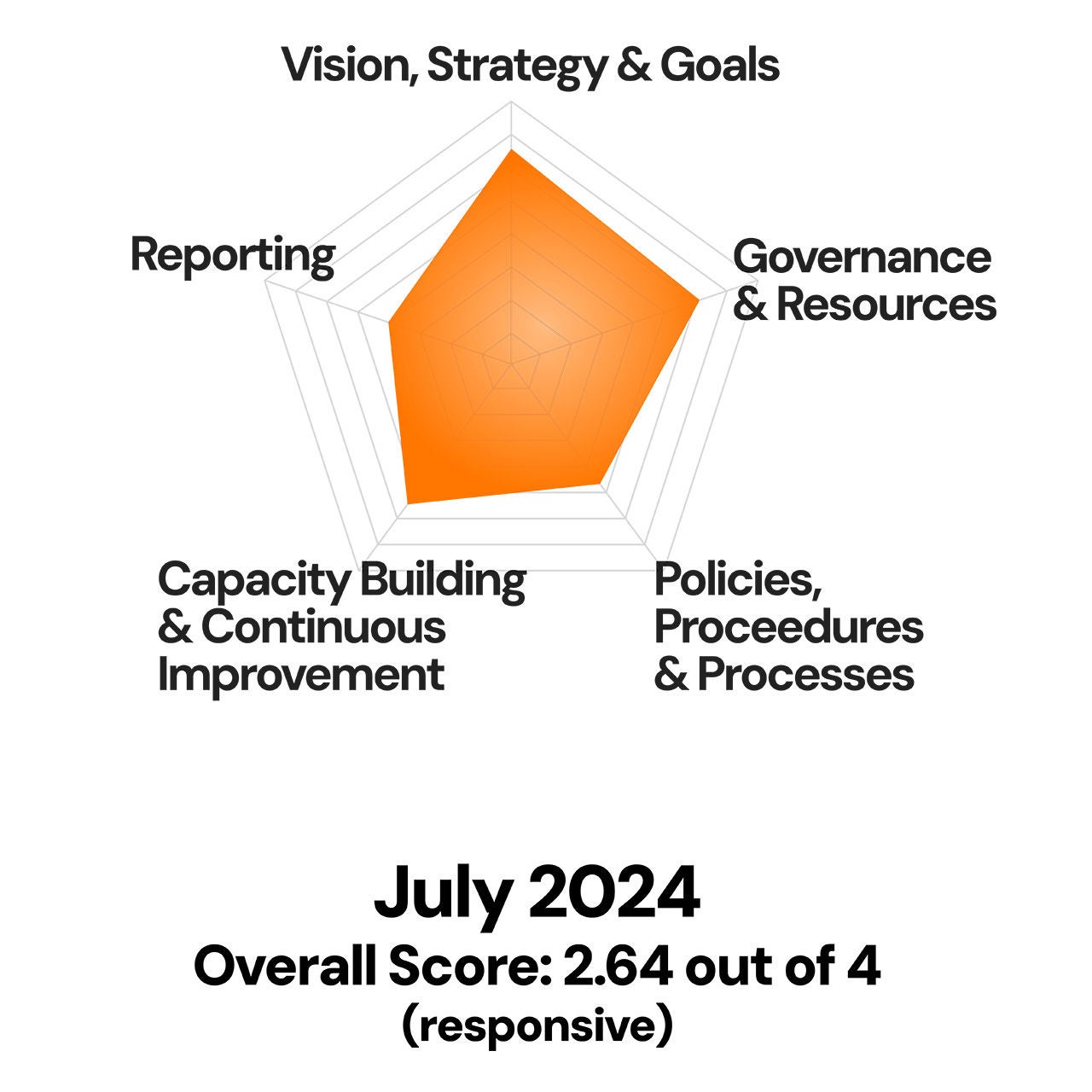 Vision, Strategy & Goals

Reporting

Governance & Resources

Capacity Building & Continuous Improvement

Policies, Proceedures & Processes

July 2024
Overall Score: 2.64 out of 4
(responsive)